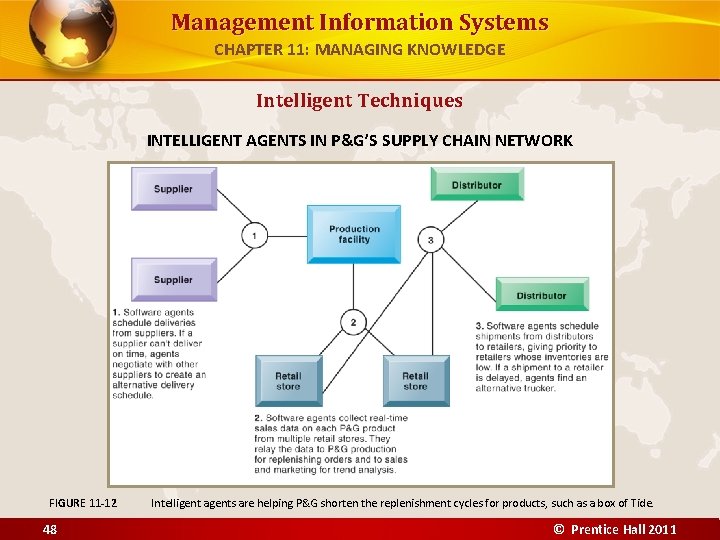 Management Information Systems

CHAPTER 11: MANAGING KNOWLEDGE

Intelligent Techniques

INTELLIGENT AGENTS IN P&G'S SUPPLY CHAIN NETWORK

Supplier

Supplier

1

Production facility

Distributor

3

Distributor

2

Retail store

Retail store

1. Software agents schedule deliveries from suppliers. If a supplier can't deliver on time, agents negotiate with other suppliers to create an alternative delivery schedule.

2. Software agents collect real-time sales data on each P&G product from multiple retail stores. They relay the data to P&G production for replenishing orders and to sales and marketing for trend analysis.

3. Software agents schedule shipments from distributors to retailers, giving priority to retailers whose inventories are low. If a shipment to a retailer is delayed, agents find an alternative trucker.

FIGURE 11-12 Intelligent agents are helping P&G shorten the replenishment cycles for products, such as a box of Tide.

48

© Prentice Hall 2011